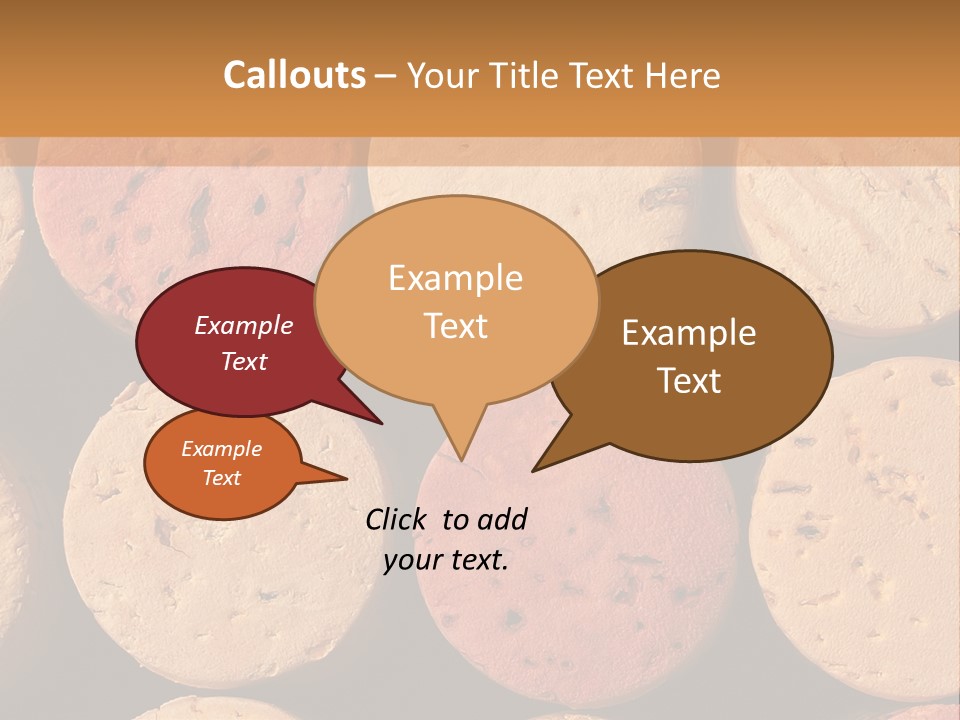 Callouts – Your Title Text Here

Example Text

Example Text

Example Text

Example Text

Click to add your text.